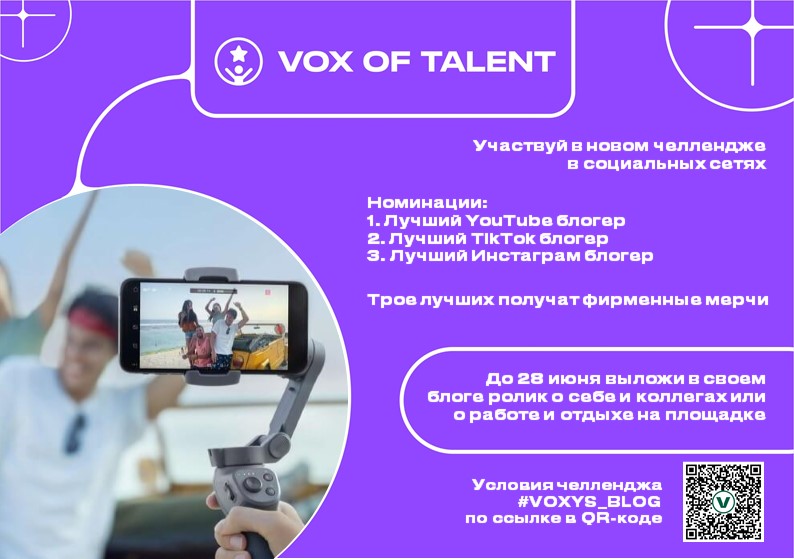 VOX OF TALENT

Участвуй в новом челлендже в социальных сетях

Номинации:
1. Лучший YouTube блогер
2. Лучший TikTok блогер
3. Лучший Инстаграм блогер

Трое лучших получат фирменные мерчи

До 28 июня выложи в своем блоге ролик о себе и коллегах или о работе и отдыхе на площадке

Условия челленджа #VOXYS_BLOG по ссылке в QR-коде